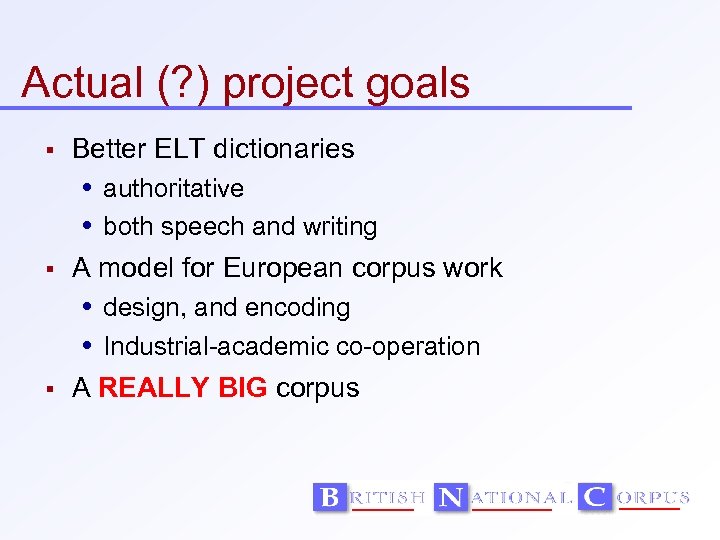 Actual (?) project goals

- Better ELT dictionaries
  - authoritative
  - both speech and writing
- A model for European corpus work
  - design, and encoding
  - Industrial-academic co-operation
- A REALLY BIG corpus

BRITISH NATIONAL CORPUS